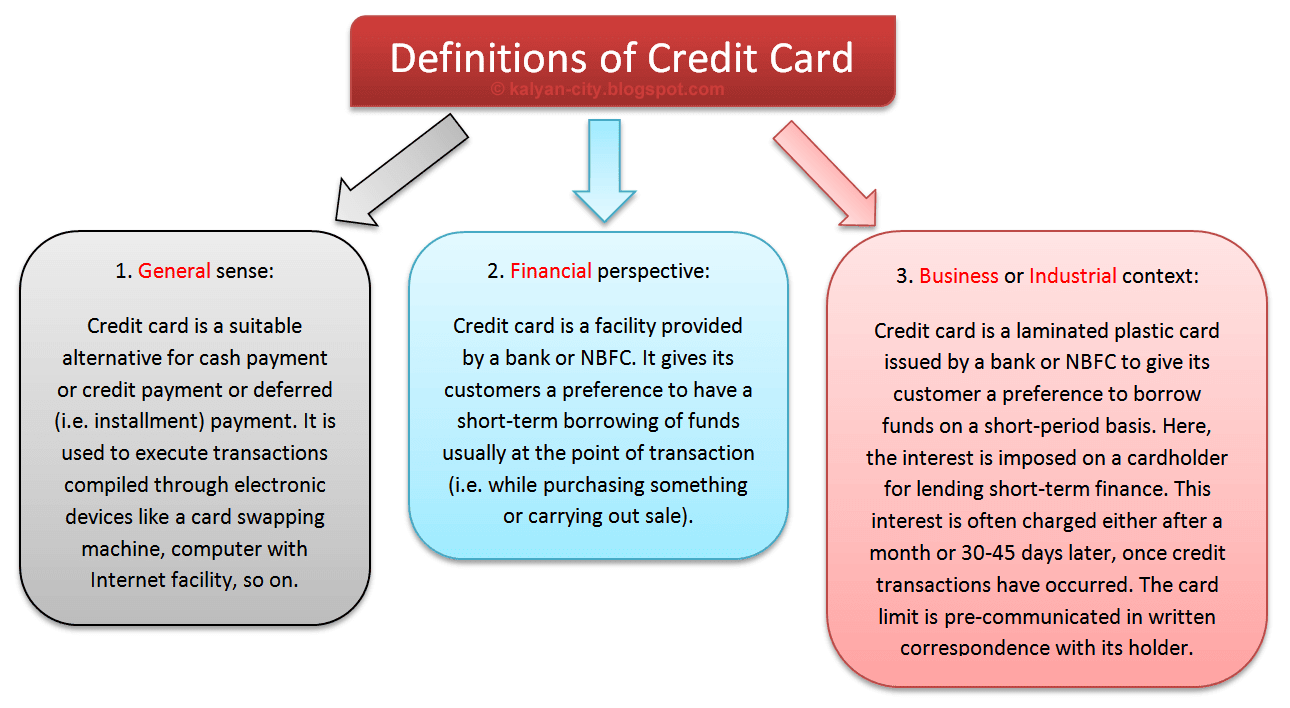 Definitions of Credit Card

© kalyan-city.blogspot.com

1. General sense:

Credit card is a suitable alternative for cash payment or credit payment or deferred (i.e. installment) payment. It is used to execute transactions compiled through electronic devices like a card swapping machine, computer with Internet facility, so on.

2. Financial perspective:

Credit card is a facility provided by a bank or NBFC. It gives its customers a preference to have a short-term borrowing of funds usually at the point of transaction (i.e. while purchasing something or carrying out sale).

3. Business or Industrial context:

Credit card is a laminated plastic card issued by a bank or NBFC to give its customer a preference to borrow funds on a short-period basis. Here, the interest is imposed on a cardholder for lending short-term finance. This interest is often charged either after a month or 30-45 days later, once credit transactions have occurred. The card limit is pre-communicated in written correspondence with its holder.